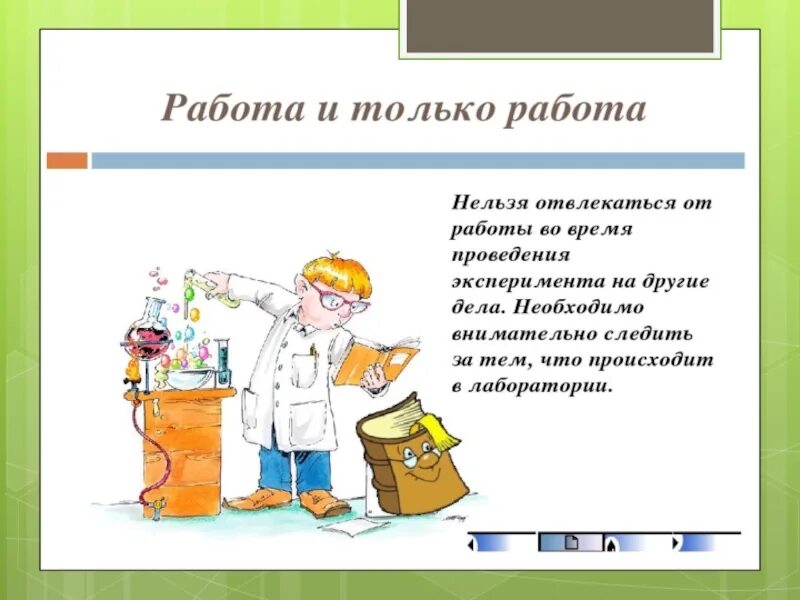 Работа и только работа

Нельзя отвлекаться от работы во время проведения эксперимента на другие дела. Необходимо внимательно следить за тем, что происходит в лаборатории.